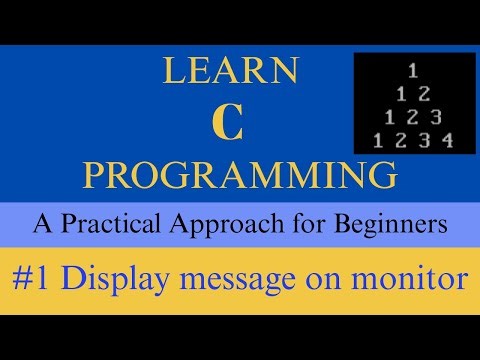 LEARN
C
PROGRAMMING

1
1 2
1 2 3
1 2 3 4

A Practical Approach for Beginners

#1 Display message on monitor